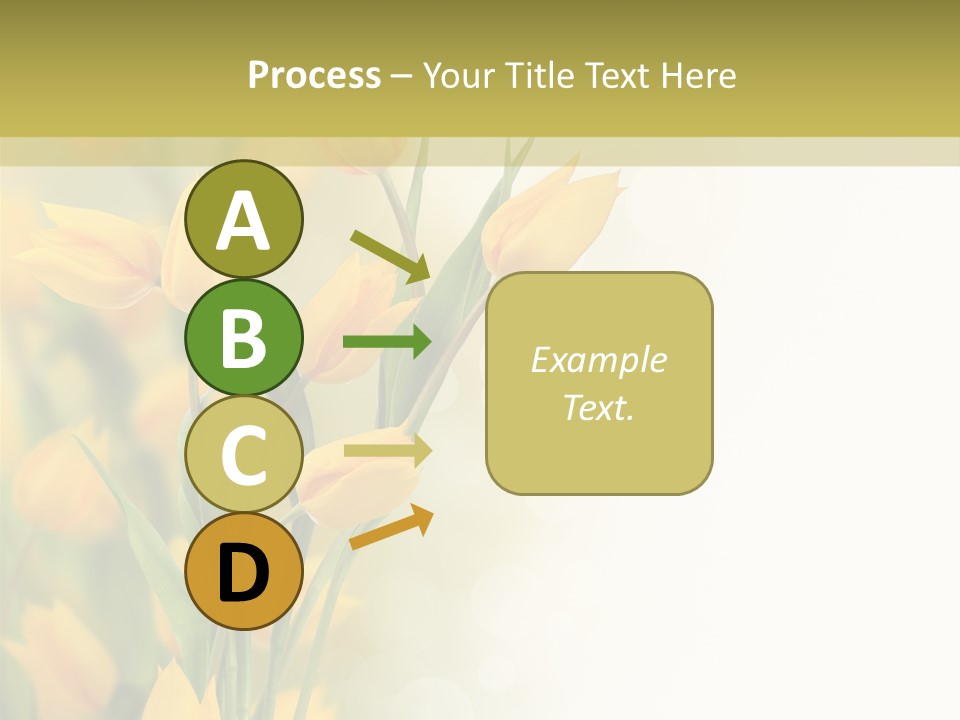 Process – Your Title Text Here

A

B

C

D

Example Text.